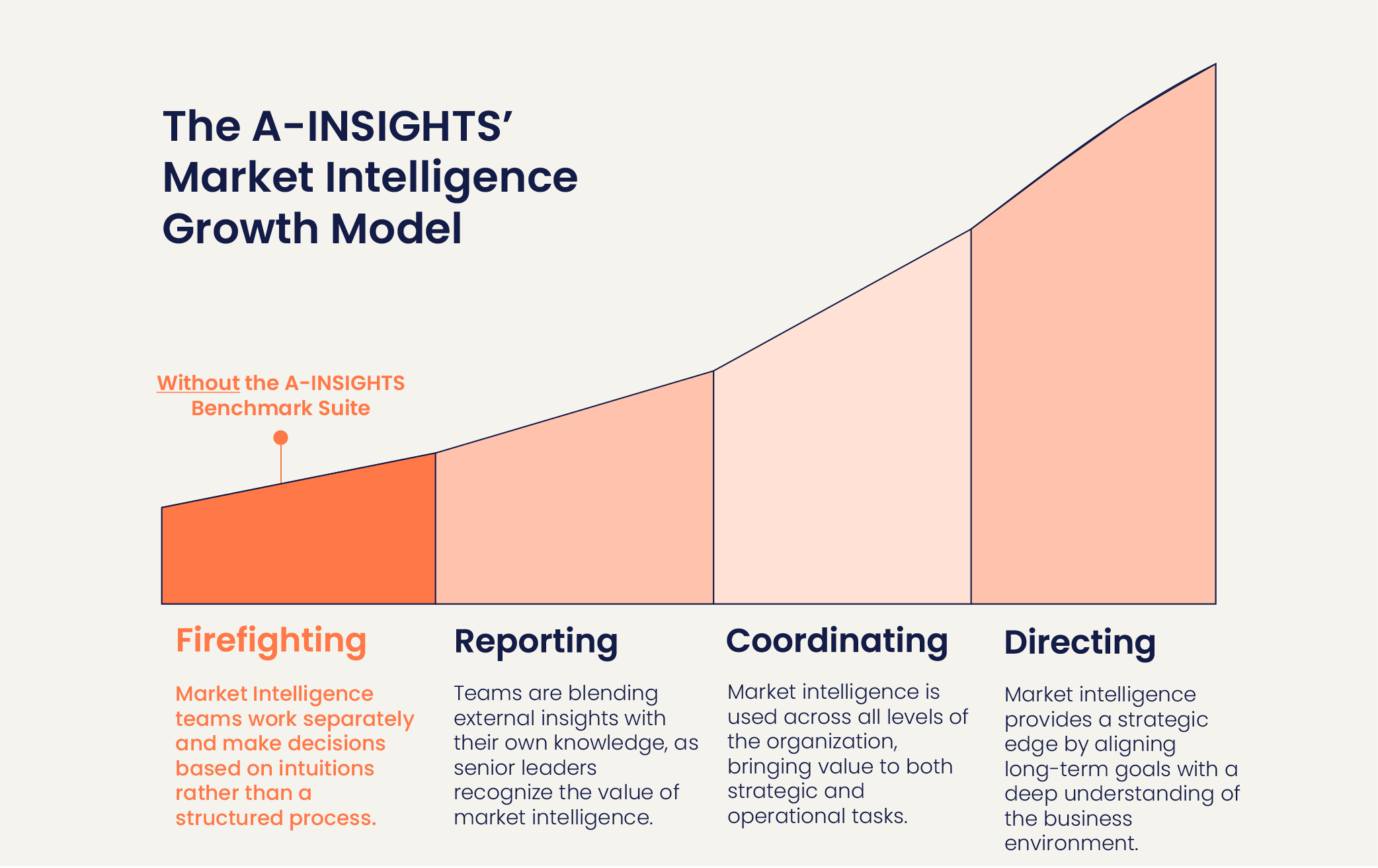 The A-INSIGHTS' Market Intelligence Growth Model

Without the A-INSIGHTS Benchmark Suite

Firefighting

Market Intelligence teams work separately and make decisions based on intuitions rather than a structured process.

Reporting

Teams are blending external insights with their own knowledge, as senior leaders recognize the value of market intelligence.

Coordinating

Market intelligence is used across all levels of the organization, bringing value to both strategic and operational tasks.

Directing

Market intelligence provides a strategic edge by aligning long-term goals with a deep understanding of the business environment.